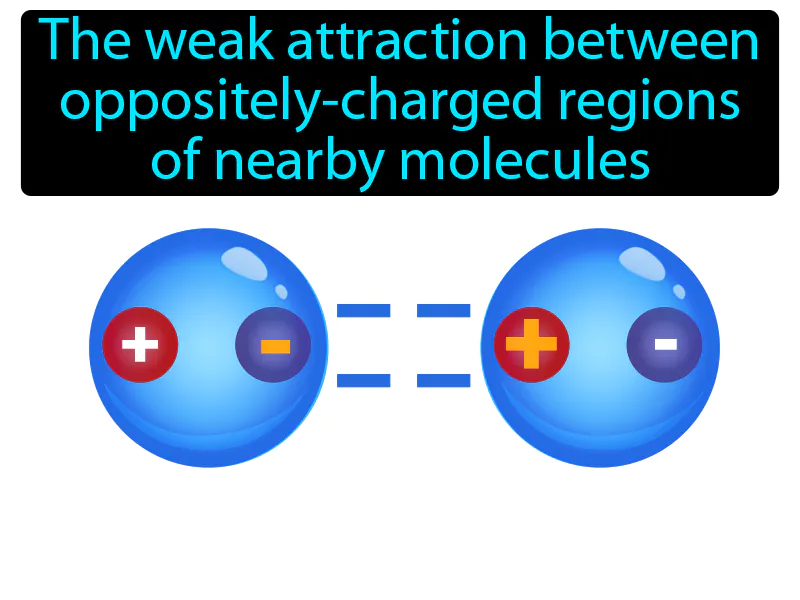 The weak attraction between oppositely-charged regions of nearby molecules

+ - + -